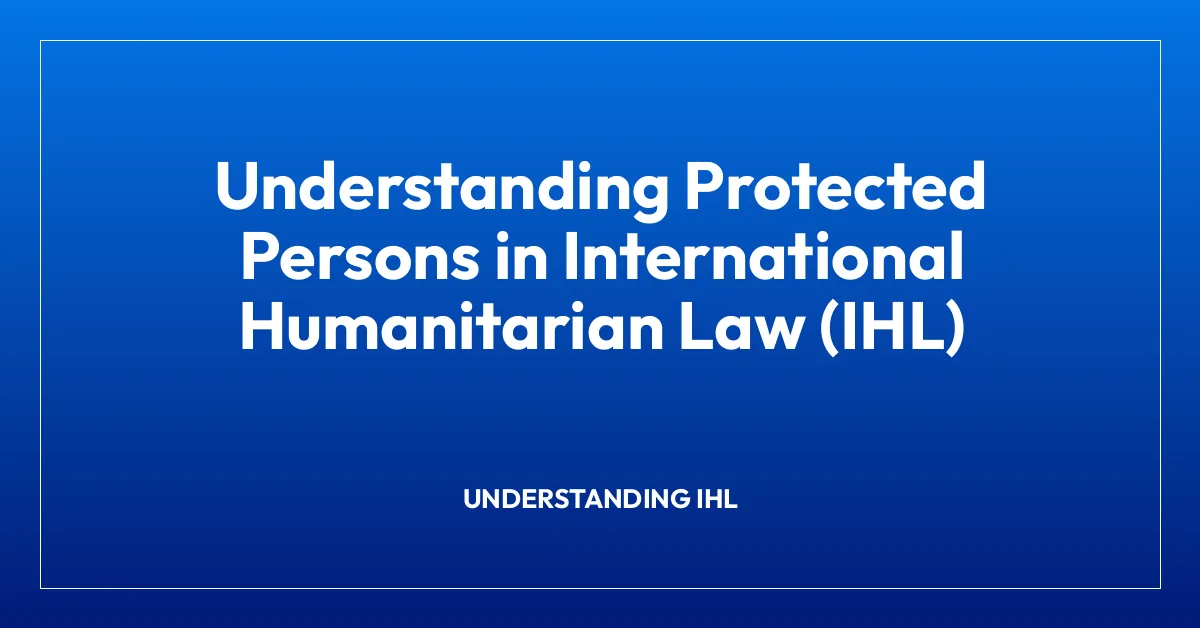 Understanding Protected Persons in International Humanitarian Law (IHL)

UNDERSTANDING IHL